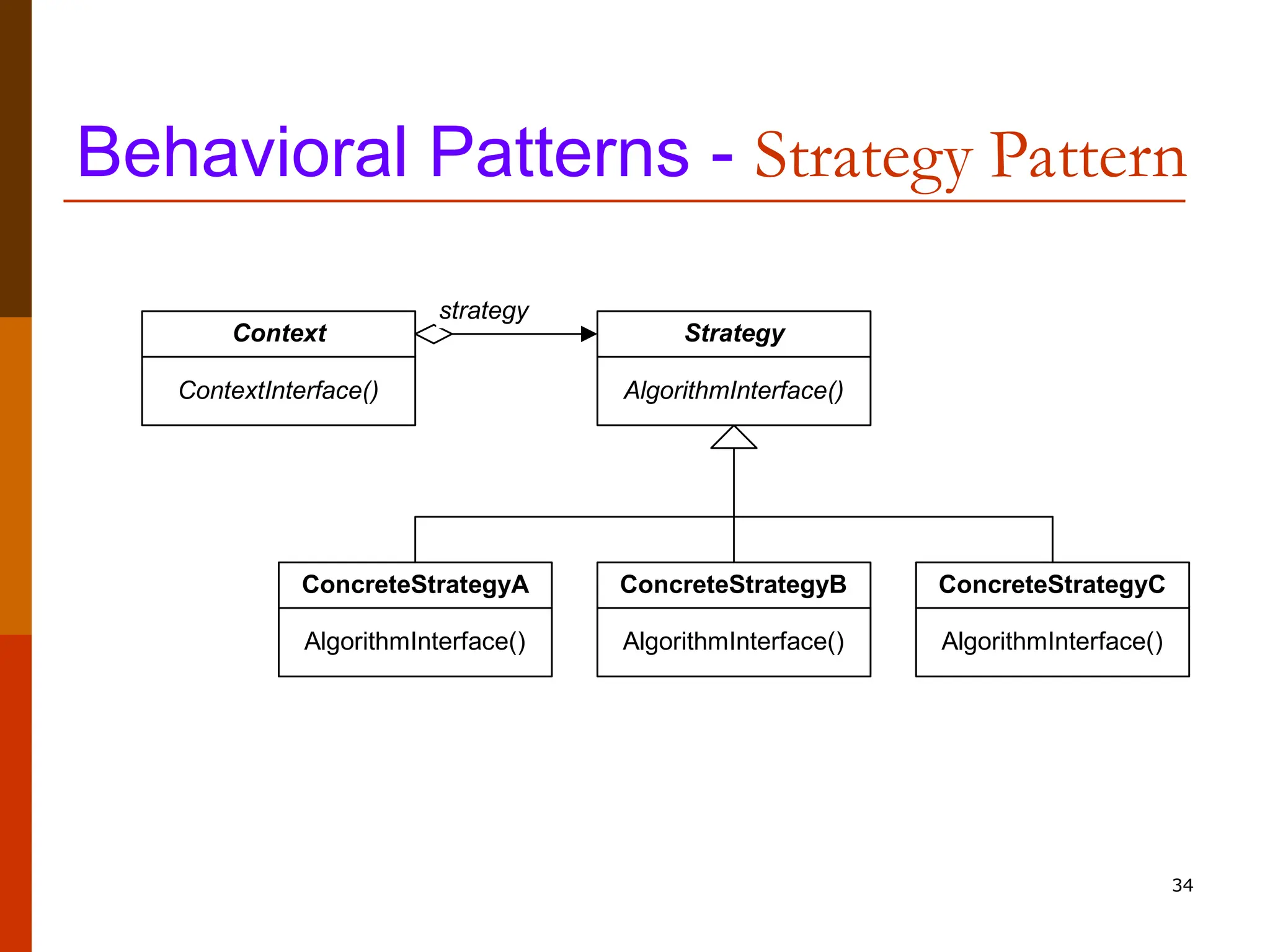 Behavioral Patterns - Strategy Pattern

Context
ContextInterface()

strategy

Strategy
AlgorithmInterface()

ConcreteStrategyA
AlgorithmInterface()

ConcreteStrategyB
AlgorithmInterface()

ConcreteStrategyC
AlgorithmInterface()

34